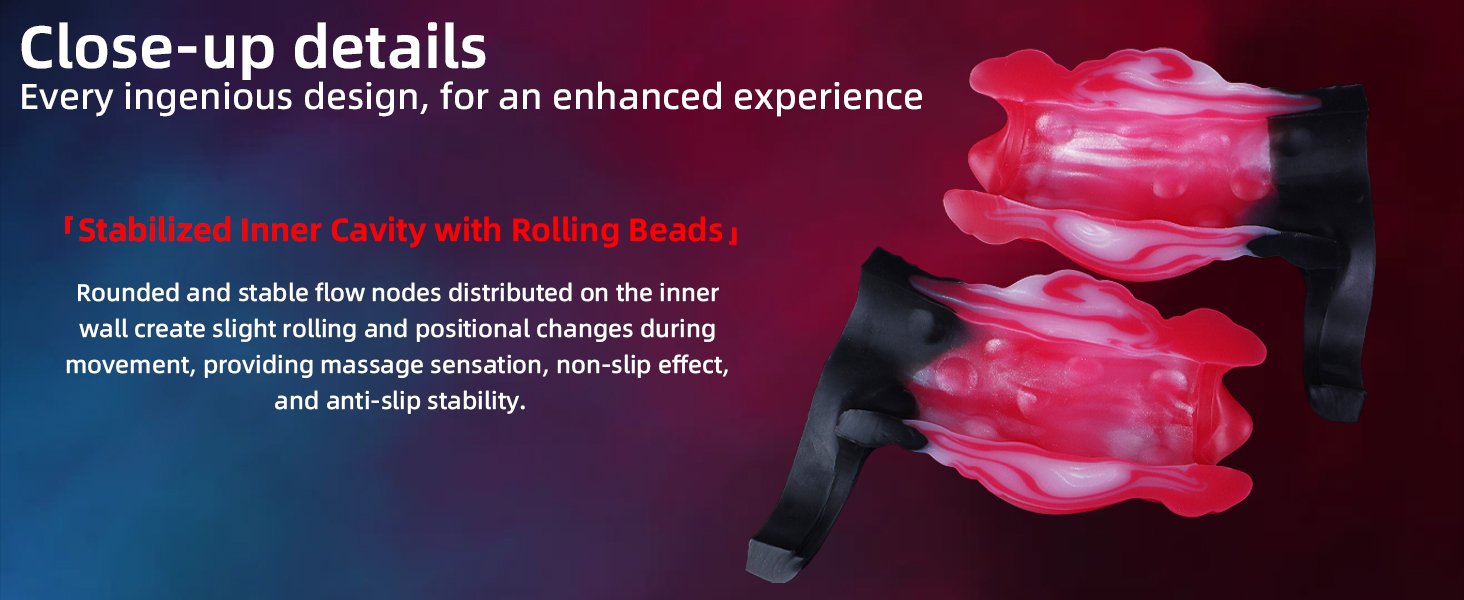 Close-up details
Every ingenious design, for an enhanced experience

「Stabilized Inner Cavity with Rolling Beads」

Rounded and stable flow nodes distributed on the inner wall create slight rolling and positional changes during movement, providing massage sensation, non-slip effect, and anti-slip stability.